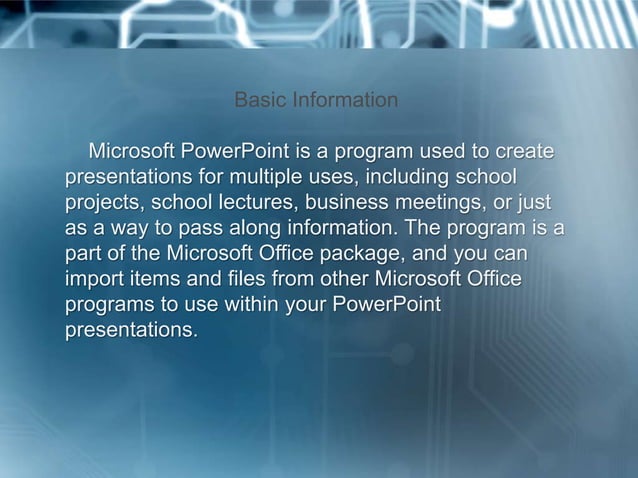 Basic Information

Microsoft PowerPoint is a program used to create presentations for multiple uses, including school projects, school lectures, business meetings, or just as a way to pass along information. The program is a part of the Microsoft Office package, and you can import items and files from other Microsoft Office programs to use within your PowerPoint presentations.